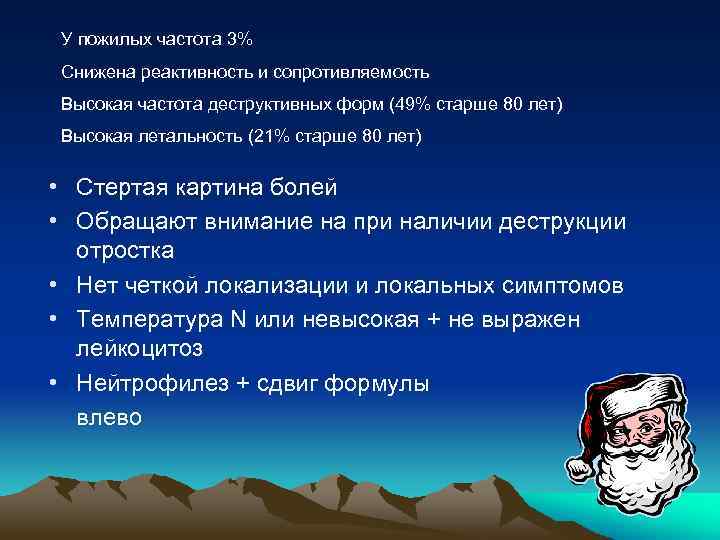 У пожилых частота 3%

Снижена реактивность и сопротивляемость

Высокая частота деструктивных форм (49% старше 80 лет)

Высокая летальность (21% старше 80 лет)

• Стертая картина болей
• Обращают внимание на при наличии деструкции отростка
• Нет четкой локализации и локальных симптомов
• Температура N или невысокая + не выражен лейкоцитоз
• Нейтрофилез + сдвиг формулы влево